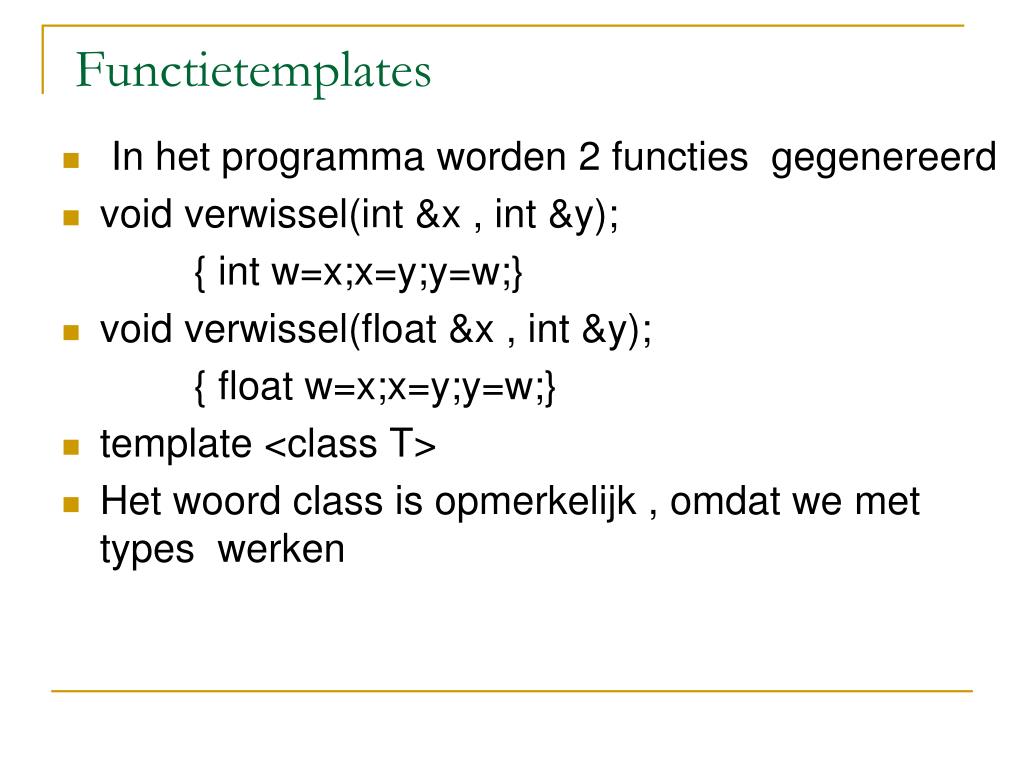 Functietemplates

In het programma worden 2 functies gegenereerd

void verwissel(int &x , int &y);
{ int w=x;x=y;y=w;}

void verwissel(float &x , int &y);
{ float w=x;x=y;y=w;}

template <class T>

Het woord class is opmerkelijk , omdat we met types werken